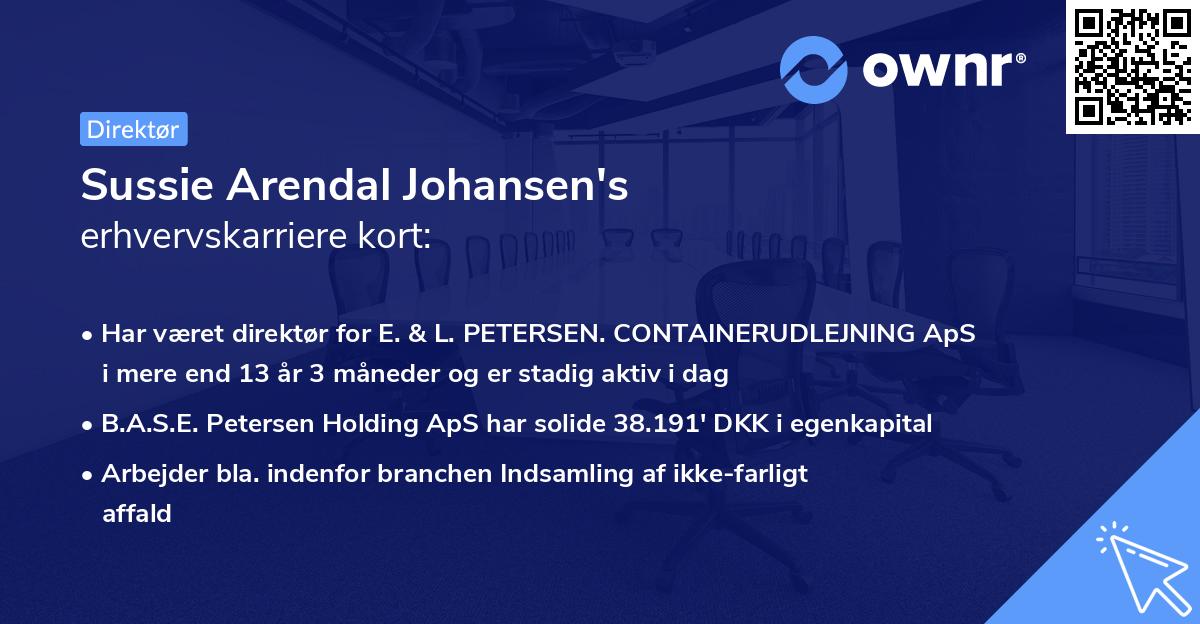 ownr®

Direktør

Sussie Arendal Johansen's
erhvervskarriere kort:

• Har været direktør for E. & L. PETERSEN. CONTAINERUDLEJNING ApS i mere end 13 år 3 måneder og er stadig aktiv i dag

• B.A.S.E. Petersen Holding ApS har solide 38.191' DKK i egenkapital

• Arbejder bla. indenfor branchen Indsamling af ikke-farligt affald